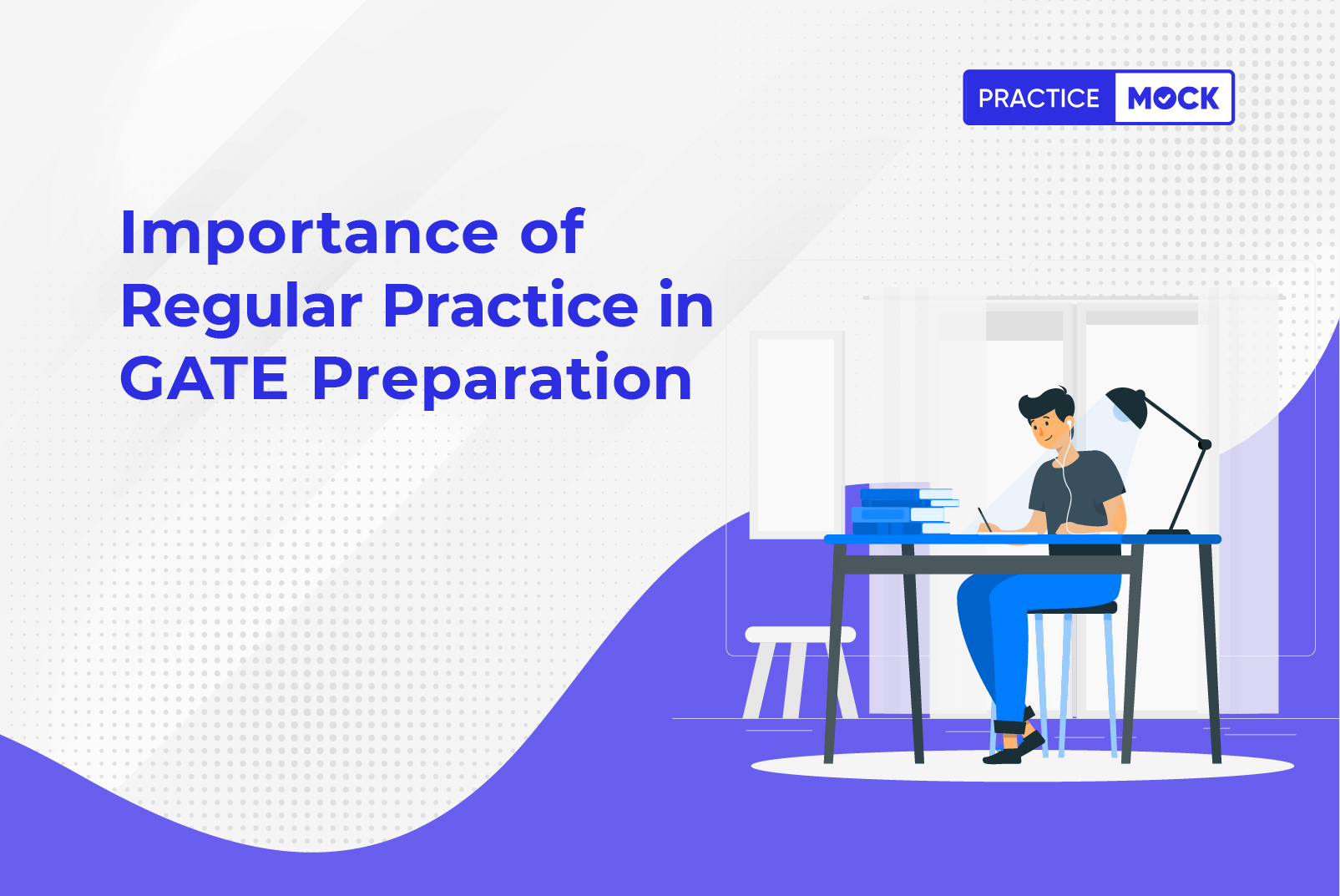 PRACTICE MOCK

Importance of Regular Practice in GATE Preparation